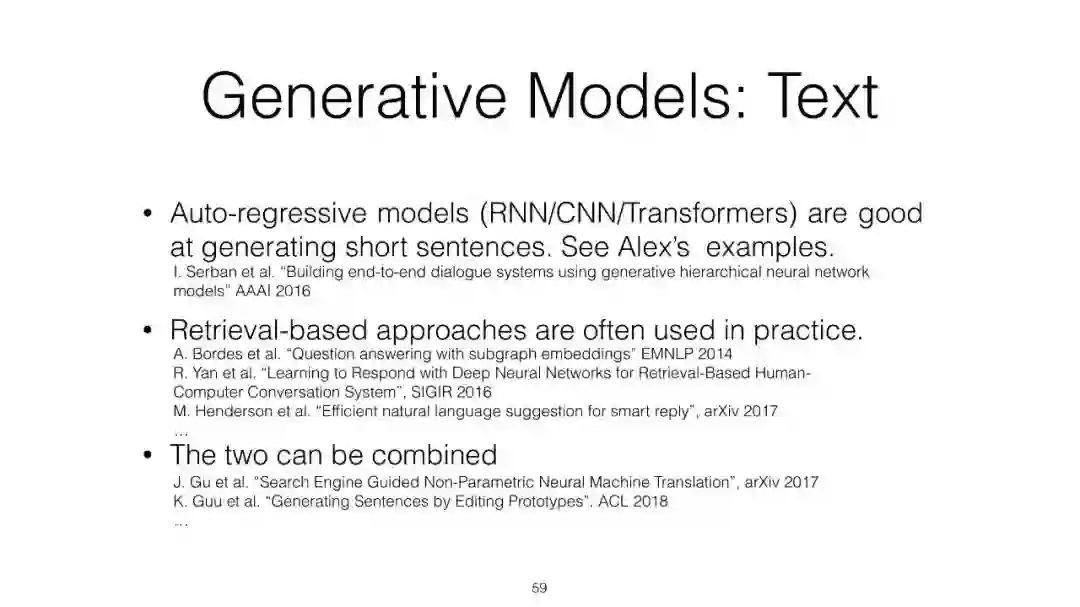 Generative Models: Text

• Auto-regressive models (RNN/CNN/Transformers) are good at generating short sentences. See Alex's examples.
I. Serban et al. "Building end-to-end dialogue systems using generative hierarchical neural network models" AAAI 2016

• Retrieval-based approaches are often used in practice.
A. Bordes et al. "Question answering with subgraph embeddings" EMNLP 2014
R. Yan et al. "Learning to Respond with Deep Neural Networks for Retrieval-Based Human-Computer Conversation System", SIGIR 2016
M. Henderson et al. "Efficient natural language suggestion for smart reply", arXiv 2017
...

• The two can be combined
J. Gu et al. "Search Engine Guided Non-Parametric Neural Machine Translation", arXiv 2017
K. Guu et al. "Generating Sentences by Editing Prototypes". ACL 2018
...

59